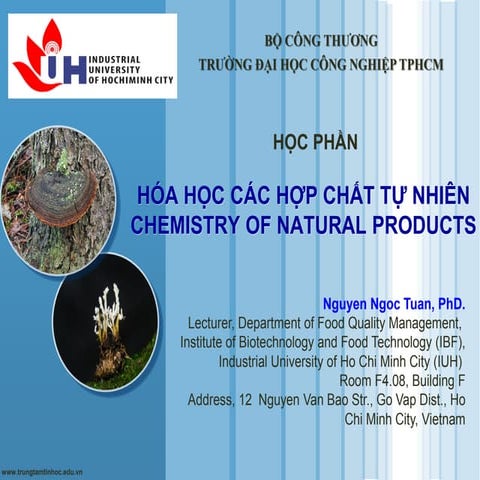 IUH INDUSTRIAL UNIVERSITY OF HOCHIMINH CITY

BỘ CÔNG THƯƠNG
TRƯỜNG ĐẠI HỌC CÔNG NGHIỆP TPHCM

HỌC PHẦN

HÓA HỌC CÁC HỢP CHẤT TỰ NHIÊN
CHEMISTRY OF NATURAL PRODUCTS

Nguyen Ngoc Tuan, PhD.
Lecturer, Department of Food Quality Management, Institute of Biotechnology and Food Technology (IBF), Industrial University of Ho Chi Minh City (IUH)
Room F4.08, Building F
Address, 12 Nguyen Van Bao Str., Go Vap Dist., Ho Chi Minh City, Vietnam

www.trungtamtinhoc.edu.vn